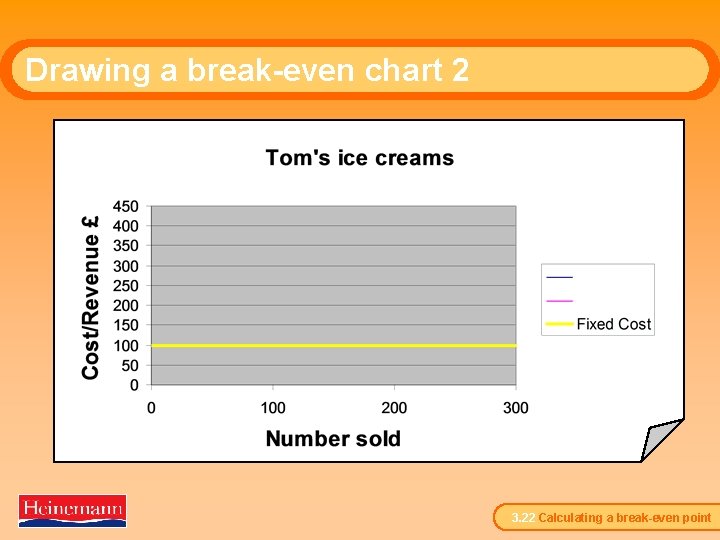 Drawing a break-even chart 2

Tom's ice creams

Cost/Revenue £

450
400
350
300
250
200
150
100
50
0

0
100
200
300

Number sold

Fixed Cost

Heinemann

3.22 Calculating a break-even point